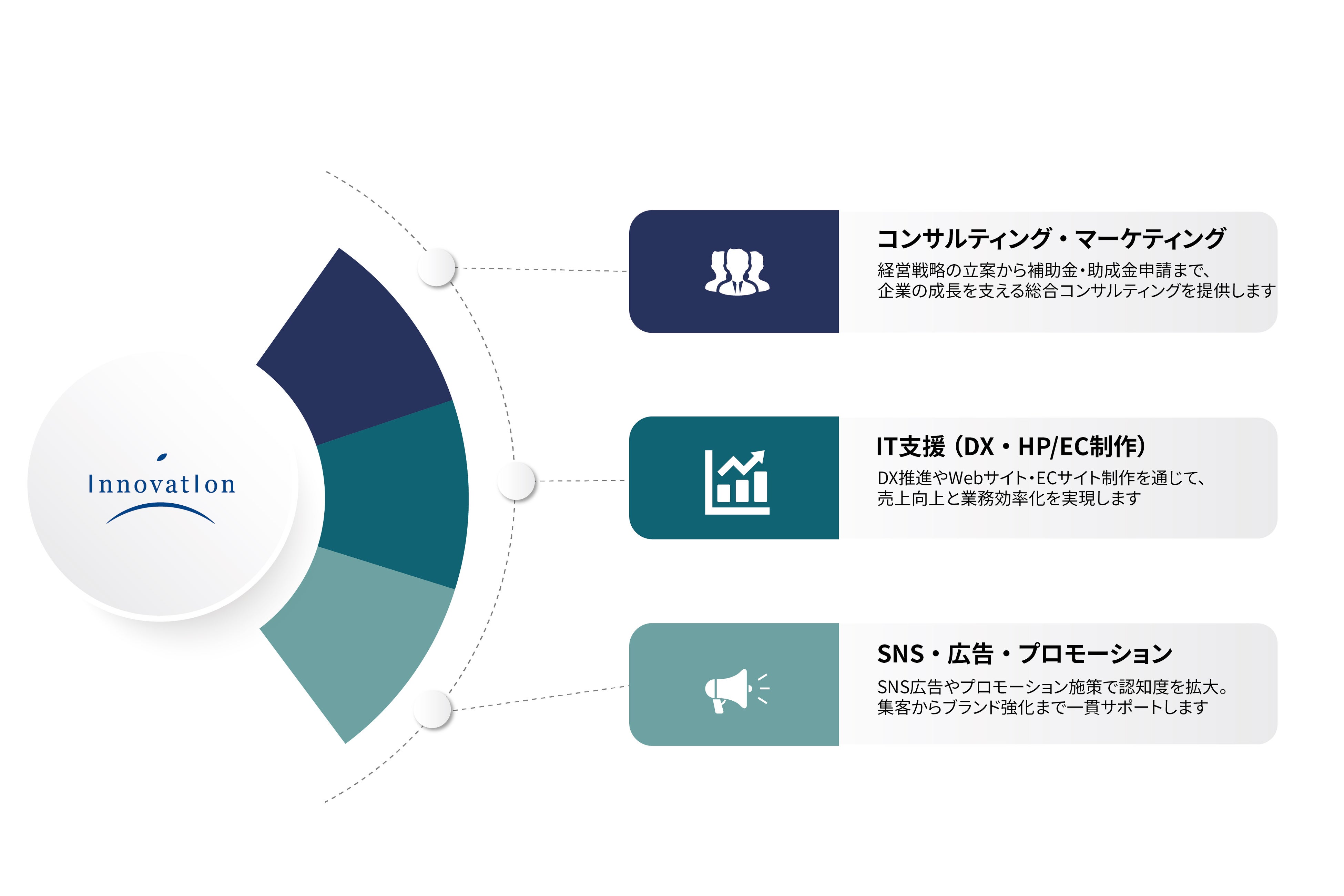 Innovation

コンサルティング・マーケティング

経営戦略の立案から補助金・助成金申請まで、企業の成長を支える総合コンサルティングを提供します

IT支援（DX・HP/EC制作）

DX推進やWebサイト・ECサイト制作を通じて、売上向上と業務効率化を実現します

SNS・広告・プロモーション

SNS広告やプロモーション施策で認知度を拡大。集客からブランド強化まで一貫サポートします